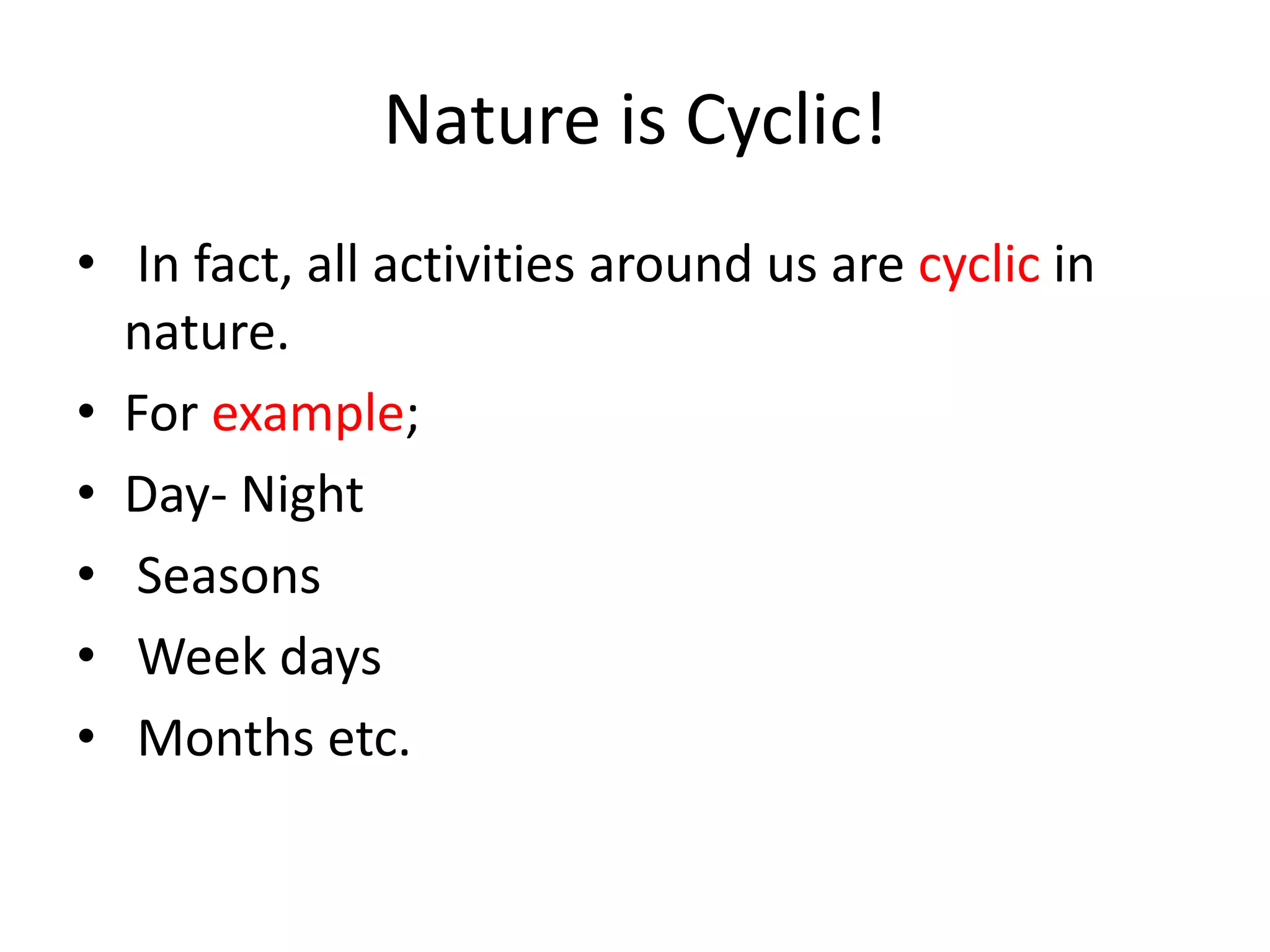 Nature is Cyclic!

• In fact, all activities around us are cyclic in nature.
• For example;
• Day- Night
• Seasons
• Week days
• Months etc.